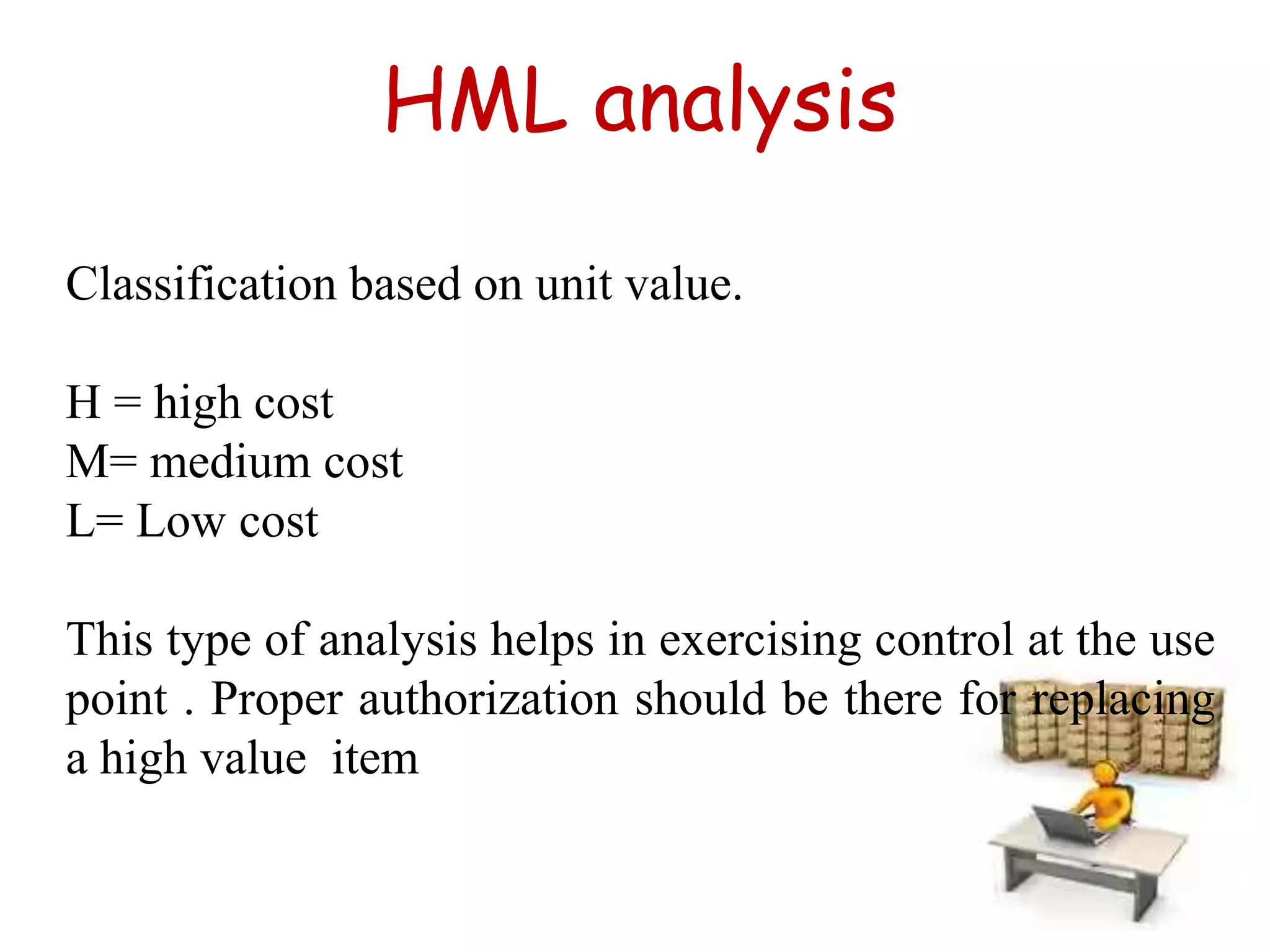 HML analysis

Classification based on unit value.

H = high cost
M= medium cost
L= Low cost

This type of analysis helps in exercising control at the use point . Proper authorization should be there for replacing a high value item